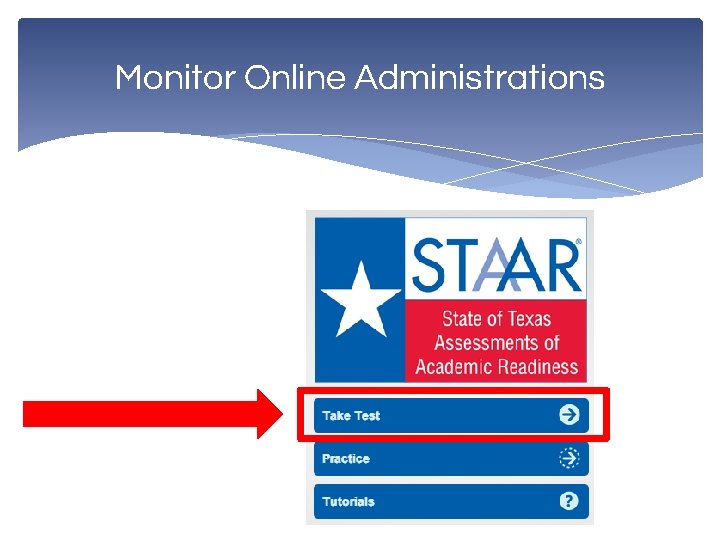 Monitor Online Administrations

STAAR®

State of Texas Assessments of Academic Readiness

Take Test

Practice

Tutorials